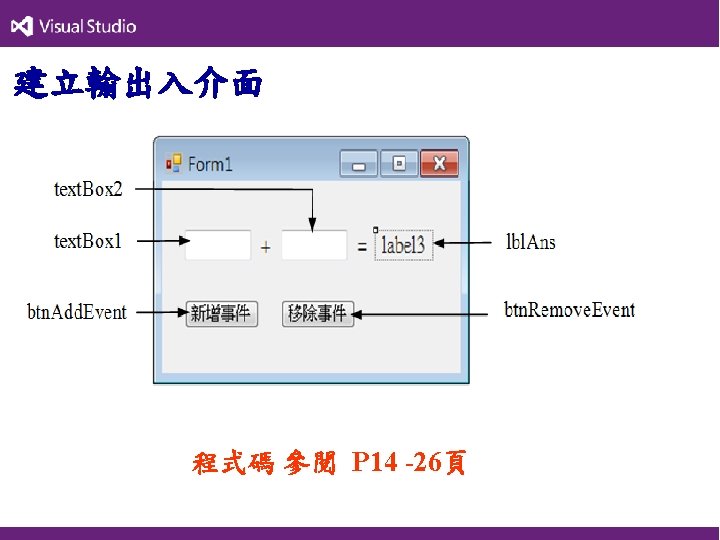 Visual Studio

建立輸出入介面

Form1

textBox2

textBox1

+

=

label3

lblAns

btnAddEvent

新增事件

移除事件

btnRemoveEvent

程式碼 參閱 P14 -26頁